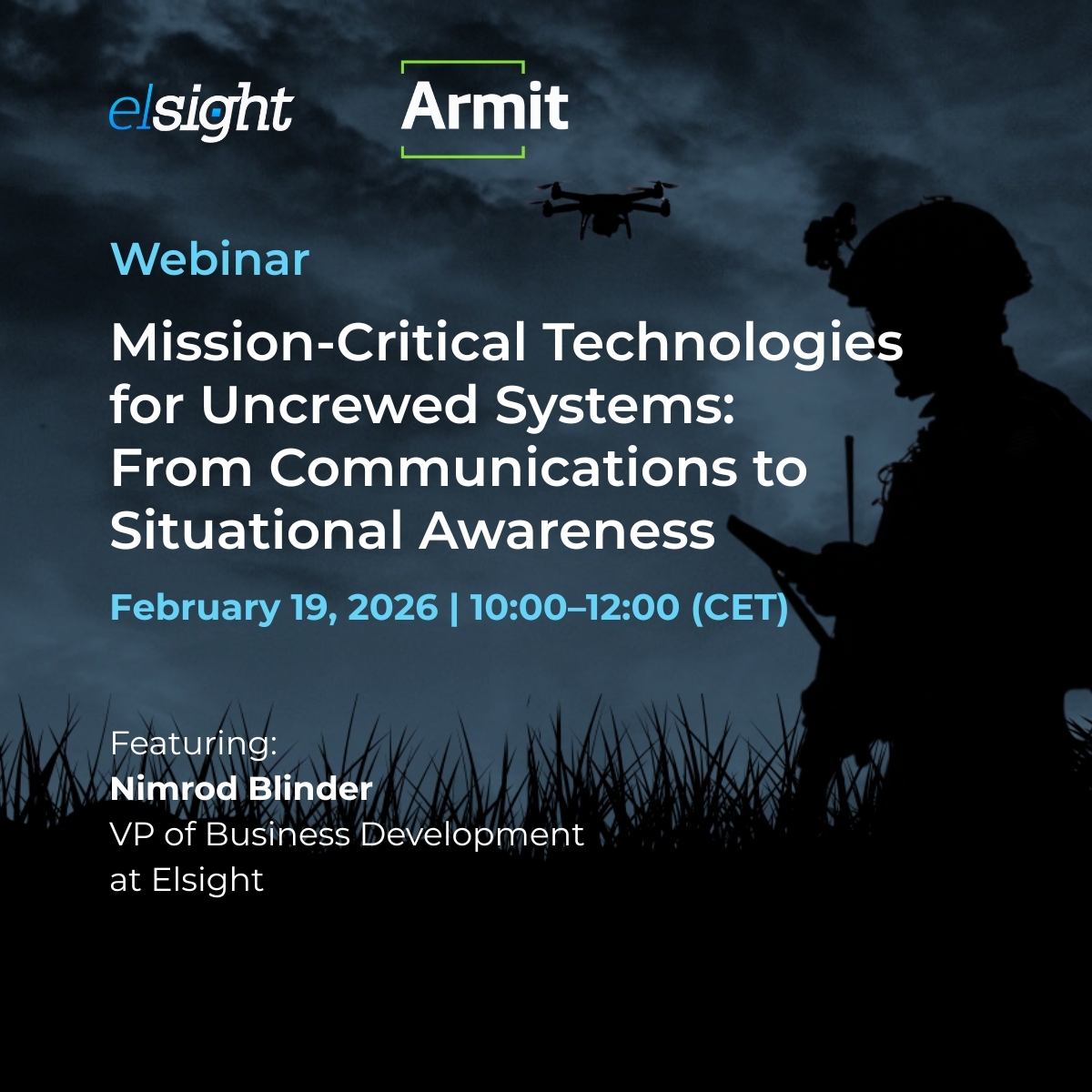 elsight Armit

Webinar

Mission-Critical Technologies for Uncrewed Systems: From Communications to Situational Awareness

February 19, 2026 | 10:00–12:00 (CET)

Featuring:
Nimrod Blinder
VP of Business Development at Elsight